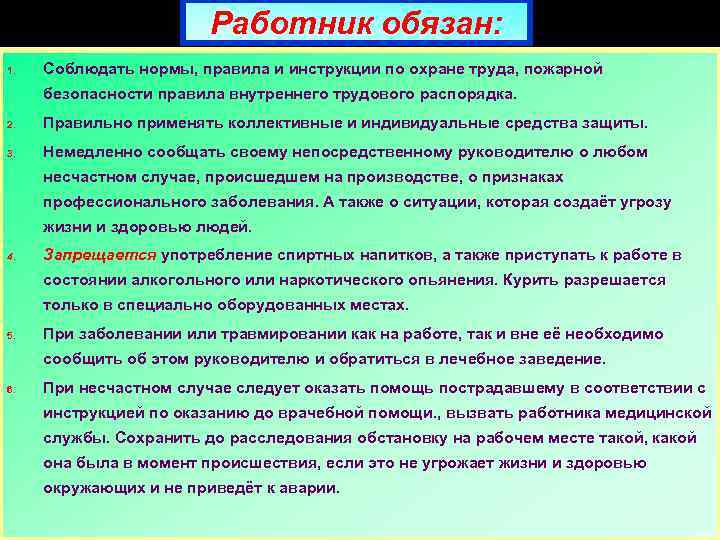 Работник обязан:

1. Соблюдать нормы, правила и инструкции по охране труда, пожарной безопасности правила внутреннего трудового распорядка.

2. Правильно применять коллективные и индивидуальные средства защиты.

3. Немедленно сообщать своему непосредственному руководителю о любом несчастном случае, происшедшем на производстве, о признаках профессионального заболевания. А также о ситуации, которая создаёт угрозу жизни и здоровью людей.

4. Запрещается употребление спиртных напитков, а также приступать к работе в состоянии алкогольного или наркотического опьянения. Курить разрешается только в специально оборудованных местах.

5. При заболевании или травмировании как на работе, так и вне её необходимо сообщить об этом руководителю и обратиться в лечебное заведение.

6. При несчастном случае следует оказать помощь пострадавшему в соответствии с инструкцией по оказанию до врачебной помощи., вызвать работника медицинской службы. Сохранить до расследования обстановку на рабочем месте такой, какой она была в момент происшествия, если это не угрожает жизни и здоровью окружающих и не приведёт к аварии.